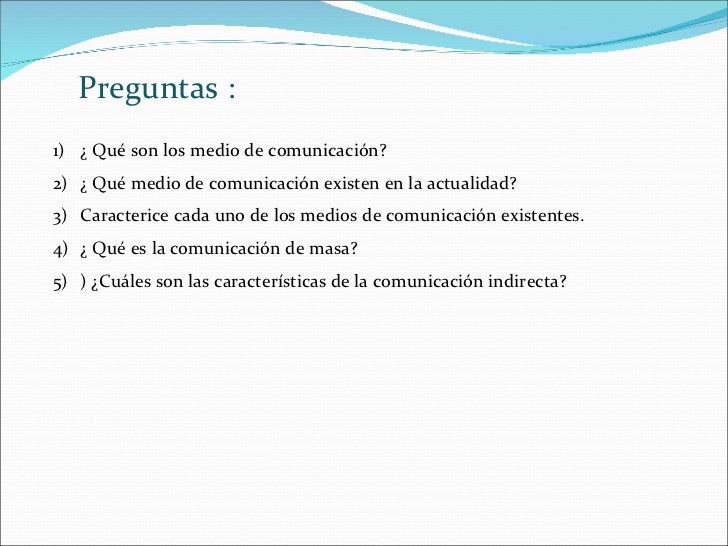 Preguntas :

1) ¿ Qué son los medio de comunicación?
2) ¿ Qué medio de comunicación existen en la actualidad?
3) Caracterice cada uno de los medios de comunicación existentes.
4) ¿ Qué es la comunicación de masa?
5) ) ¿Cuáles son las características de la comunicación indirecta?